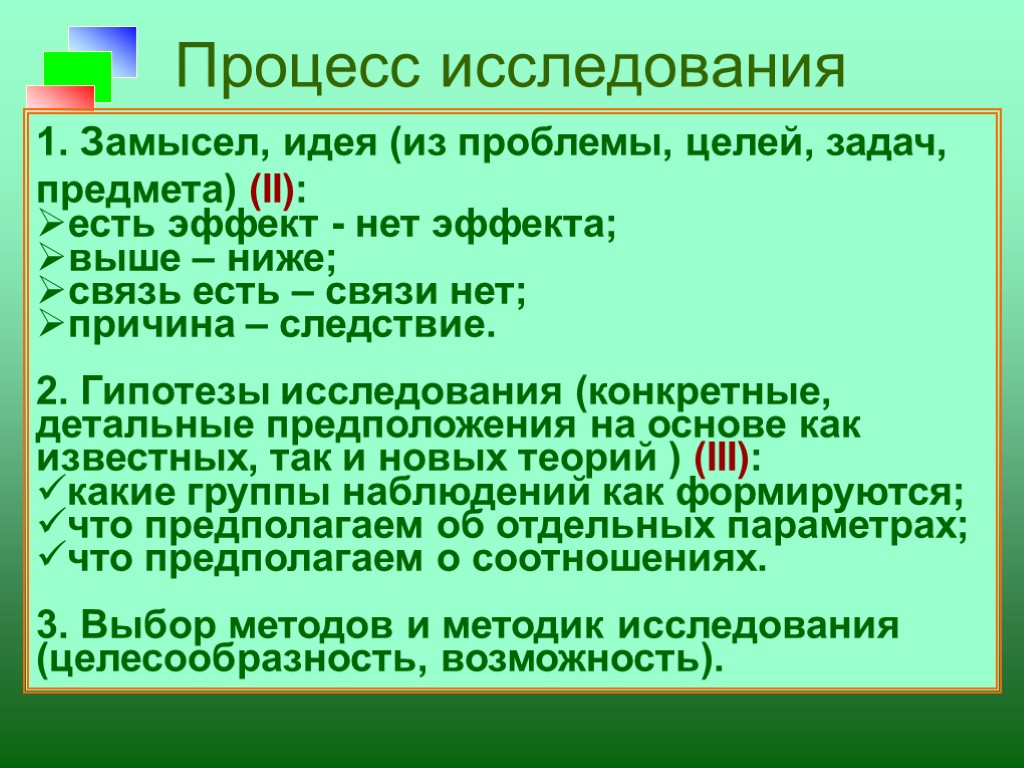 Процесс исследования

1. Замысел, идея (из проблемы, целей, задач, предмета) (II):
➢есть эффект - нет эффекта;
➢выше – ниже;
➢связь есть – связи нет;
➢причина – следствие.

2. Гипотезы исследования (конкретные, детальные предположения на основе как известных, так и новых теорий ) (III):
✓какие группы наблюдений как формируются;
✓что предполагаем об отдельных параметрах;
✓что предполагаем о соотношениях.

3. Выбор методов и методик исследования (целесообразность, возможность).